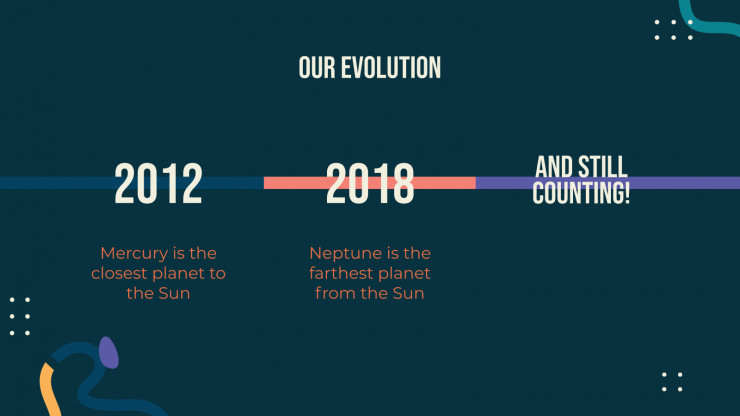 OUR EVOLUTION

2012

Mercury is the closest planet to the Sun

2018

Neptune is the farthest planet from the Sun

AND STILL COUNTING!